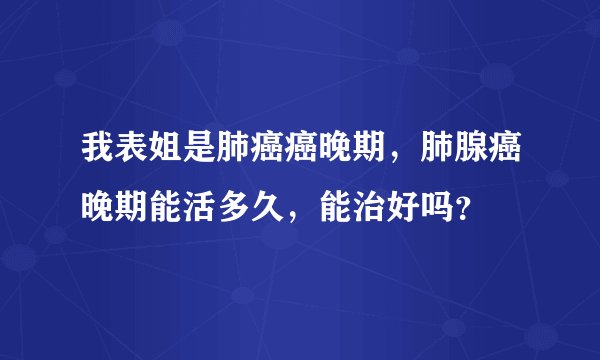 我表姐是肺癌癌晚期，肺腺癌晚期能活多久，能治好吗？